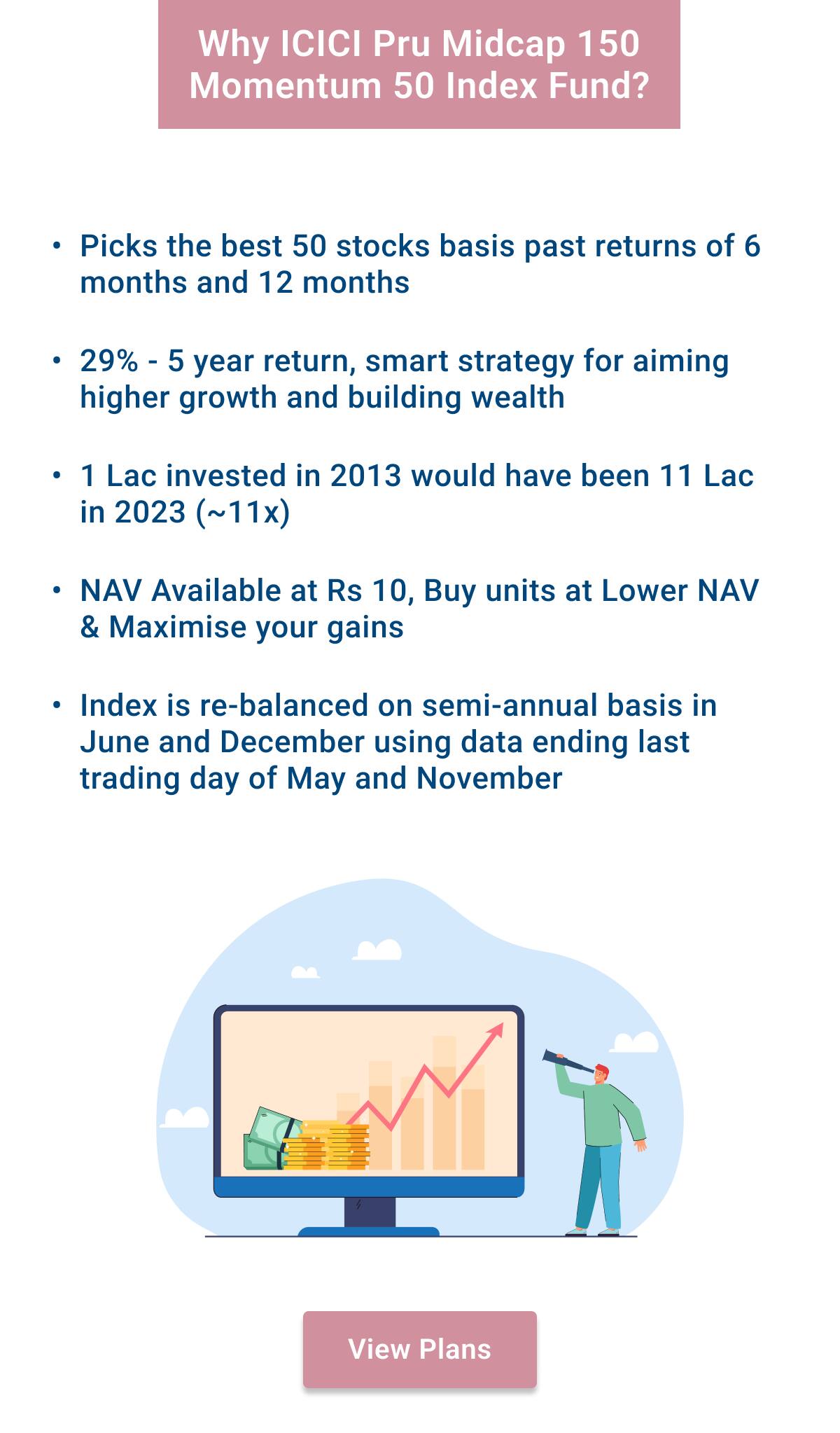 Why ICICI Pru Midcap 150 Momentum 50 Index Fund?

• Picks the best 50 stocks basis past returns of 6 months and 12 months

• 29% - 5 year return, smart strategy for aiming higher growth and building wealth

• 1 Lac invested in 2013 would have been 11 Lac in 2023 (~11x)

• NAV Available at Rs 10, Buy units at Lower NAV & Maximise your gains

• Index is re-balanced on semi-annual basis in June and December using data ending last trading day of May and November

View Plans